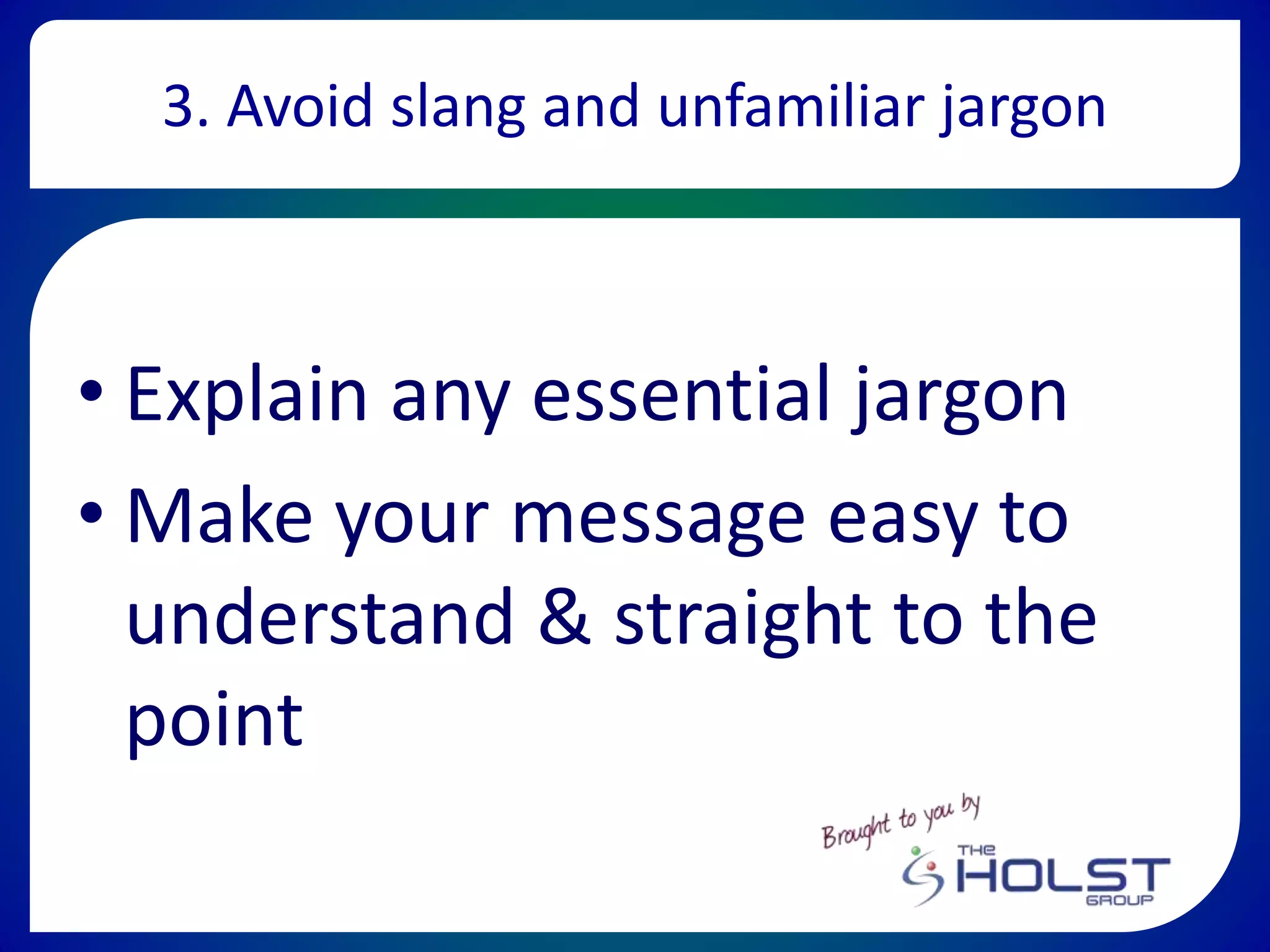 3. Avoid slang and unfamiliar jargon

• Explain any essential jargon
• Make your message easy to understand & straight to the point

Brought to you by
THE HOLST GROUP